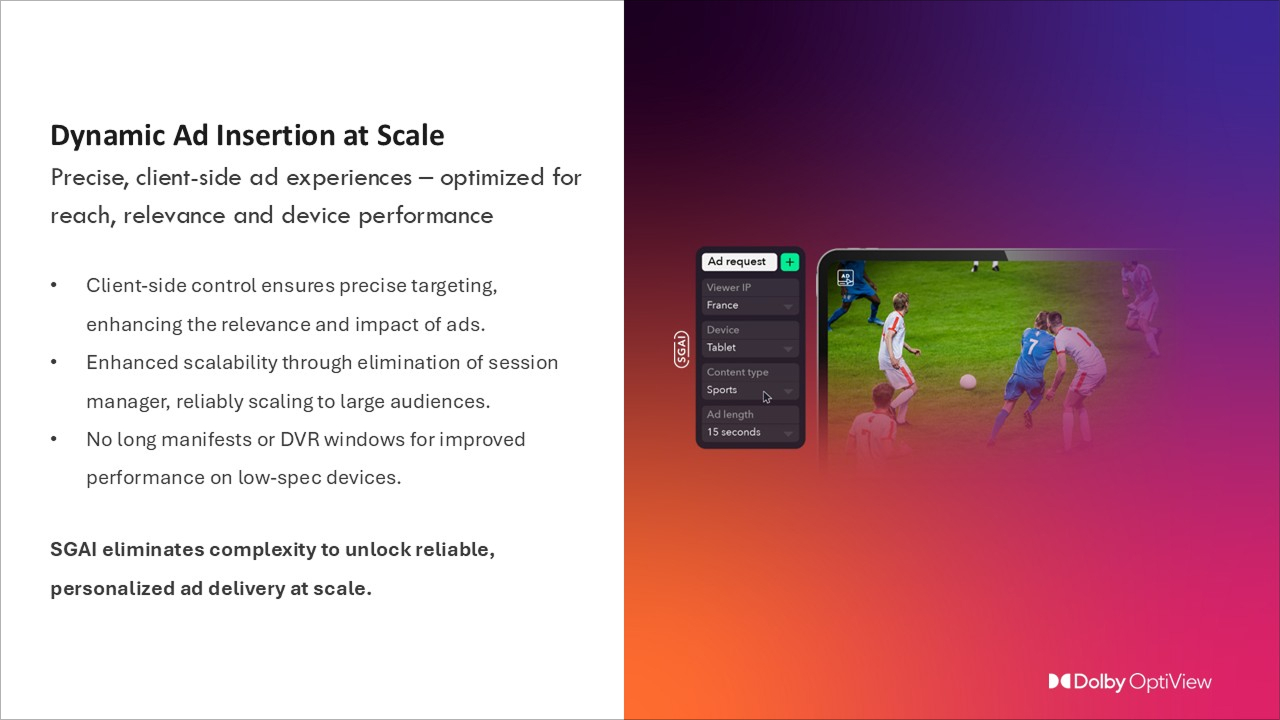 Dynamic Ad Insertion at Scale

Precise, client-side ad experiences – optimized for reach, relevance and device performance

• Client-side control ensures precise targeting, enhancing the relevance and impact of ads.
• Enhanced scalability through elimination of session manager, reliably scaling to large audiences.
• No long manifests or DVR windows for improved performance on low-spec devices.

SGAI eliminates complexity to unlock reliable, personalized ad delivery at scale.

SGAI

Ad request +

Viewer IP
France

Device
Tablet

Content type
Sports

Ad length
15 seconds

AD

7

Dolby OptiView